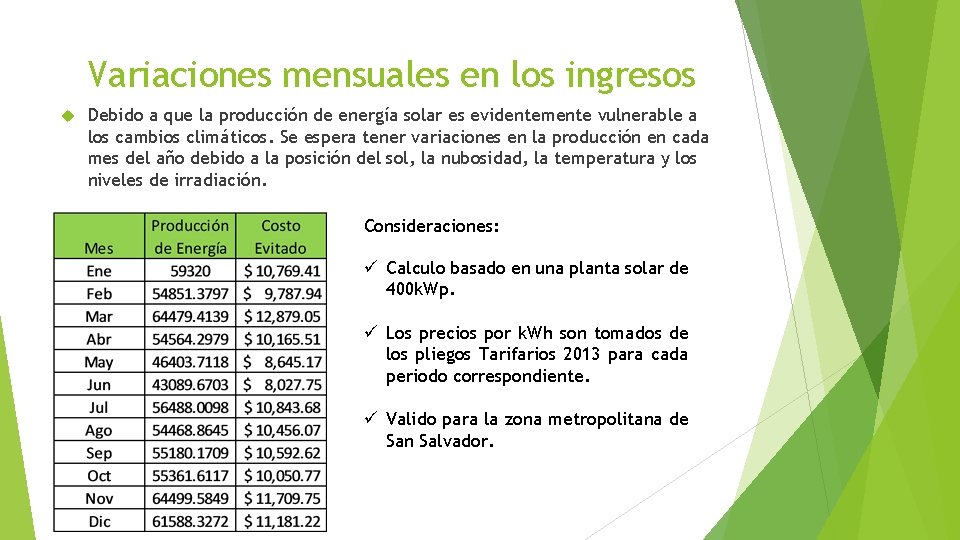 Variaciones mensuales en los ingresos

Debido a que la producción de energía solar es evidentemente vulnerable a los cambios climáticos. Se espera tener variaciones en la producción en cada mes del año debido a la posición del sol, la nubosidad, la temperatura y los niveles de irradiación.

| Mes | Producción de Energía | Costo Evitado |
|---|---|---|
| Ene | 59320 | \$ 10,769.41 |
| Feb | 54851.3797 | \$ 9,787.94 |
| Mar | 64479.4139 | \$ 12,879.05 |
| Abr | 54564.2979 | \$ 10,165.51 |
| May | 46403.7118 | \$ 8,645.17 |
| Jun | 43089.6703 | \$ 8,027.75 |
| Jul | 56488.0098 | \$ 10,843.68 |
| Ago | 54468.8645 | \$ 10,456.07 |
| Sep | 55180.1709 | \$ 10,592.62 |
| Oct | 55361.6117 | \$ 10,050.77 |
| Nov | 64499.5849 | \$ 11,709.75 |
| Dic | 61588.3272 | \$ 11,181.22 |

Consideraciones:

✓ Calculo basado en una planta solar de 400kWp.

✓ Los precios por kWh son tomados de los pliegos Tarifarios 2013 para cada periodo correspondiente.

✓ Valido para la zona metropolitana de San Salvador.